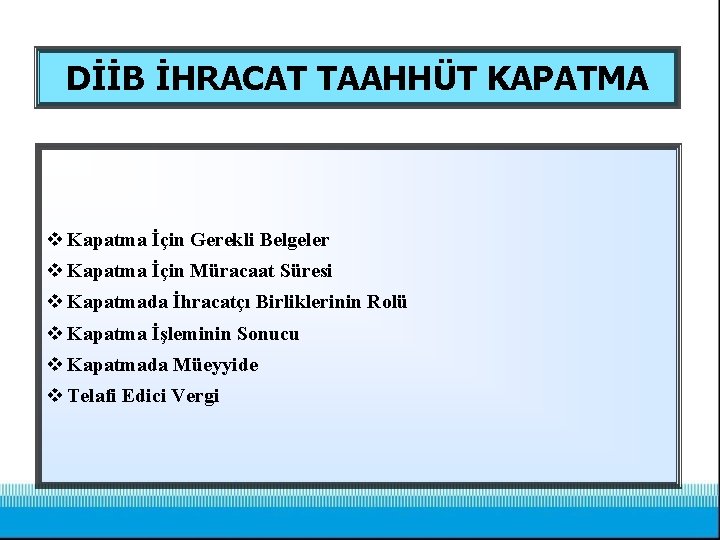 DİİB İHRACAT TAAHHÜT KAPATMA

❖ Kapatma İçin Gerekli Belgeler
❖ Kapatma İçin Müracaat Süresi
❖ Kapatmada İhracatçı Birliklerinin Rolü
❖ Kapatma İşleminin Sonucu
❖ Kapatmada Müeyyide
❖ Telafi Edici Vergi